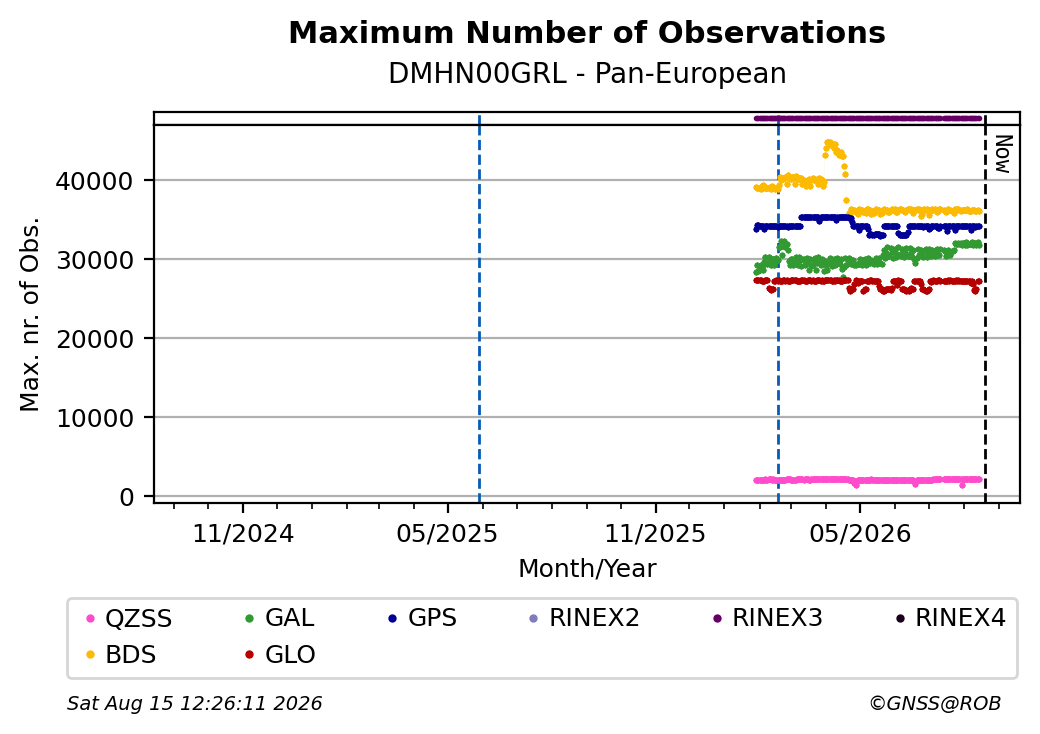 Maximum Number of Observations
DMHN00GRL - Pan-European

Now

Max. nr. of Obs.

40000
30000
20000
10000
0

11/2024
05/2025
11/2025
05/2026

Month/Year

QZSS
GAL
GPS
RINEX2
RINEX3
RINEX4
BDS
GLO

Sat Aug 15 12:26:11 2026
©GNSS@ROB